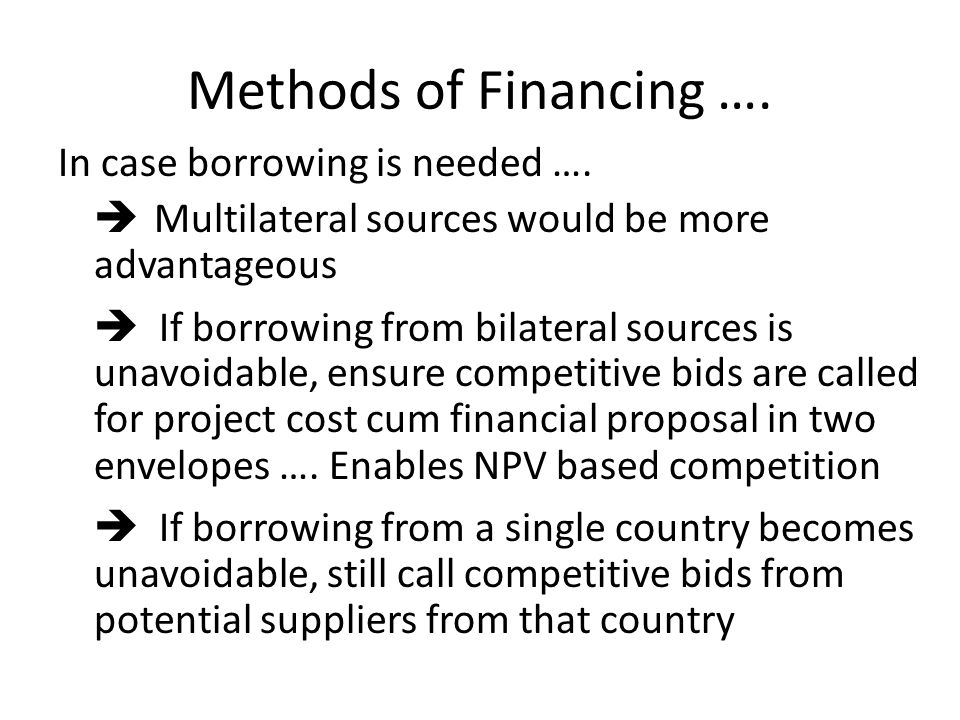 Methods of Financing ….

In case borrowing is needed ….

➔ Multilateral sources would be more advantageous

➔ If borrowing from bilateral sources is unavoidable, ensure competitive bids are called for project cost cum financial proposal in two envelopes …. Enables NPV based competition

➔ If borrowing from a single country becomes unavoidable, still call competitive bids from potential suppliers from that country